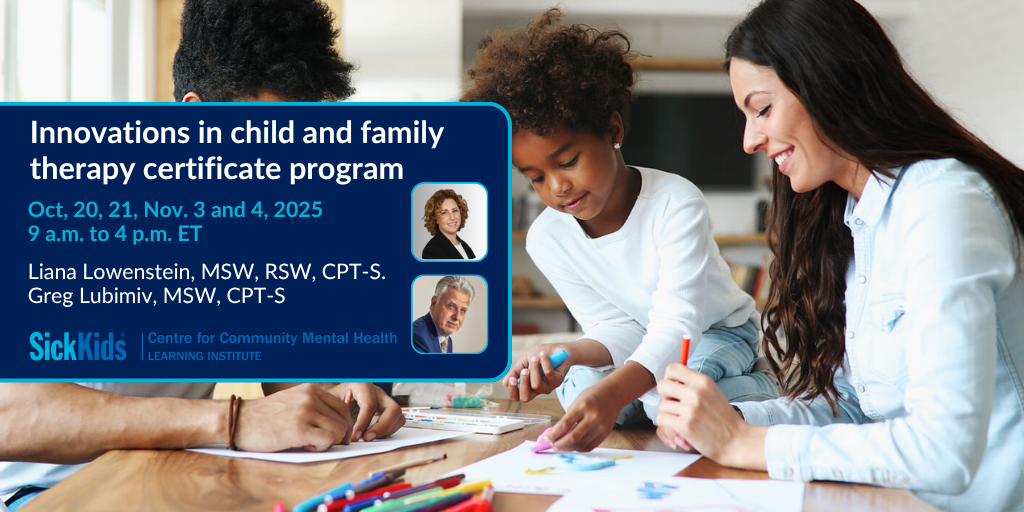 Innovations in child and family therapy certificate program

Oct, 20, 21, Nov. 3 and 4, 2025
9 a.m. to 4 p.m. ET

Liana Lowenstein, MSW, RSW, CPT-S.
Greg Lubimiv, MSW, CPT-S

SickKids | Centre for Community Mental Health
LEARNING INSTITUTE